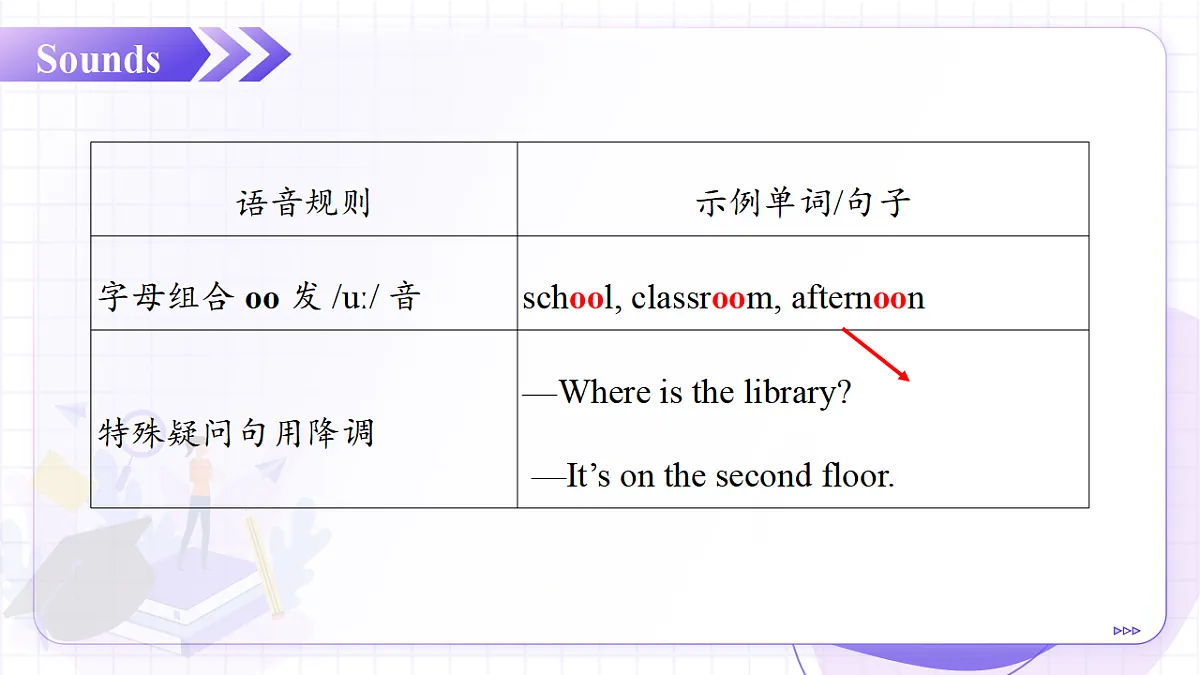 Sounds

| 语音规则 | 示例单词/句子 |
|---|---|
| 字母组合 oo 发 /u:/ 音 | school, classroom, afternoon |
| 特殊疑问句用降调 | —Where is the library? —It’s on the second floor. |